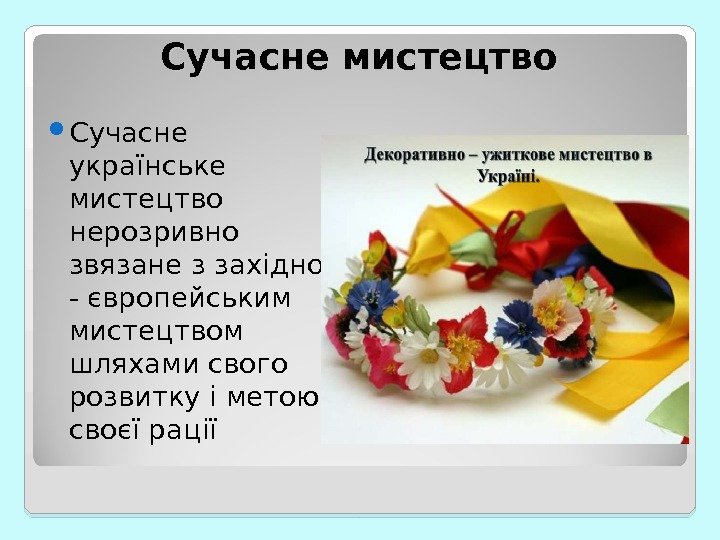 Сучасне мистецтво

Сучасне українське мистецтво нерозривно звязане з західно - європейським мистецтвом шляхами свого розвитку і метою своєї рації

Декоративно – ужиткове мистецтво в Україні.